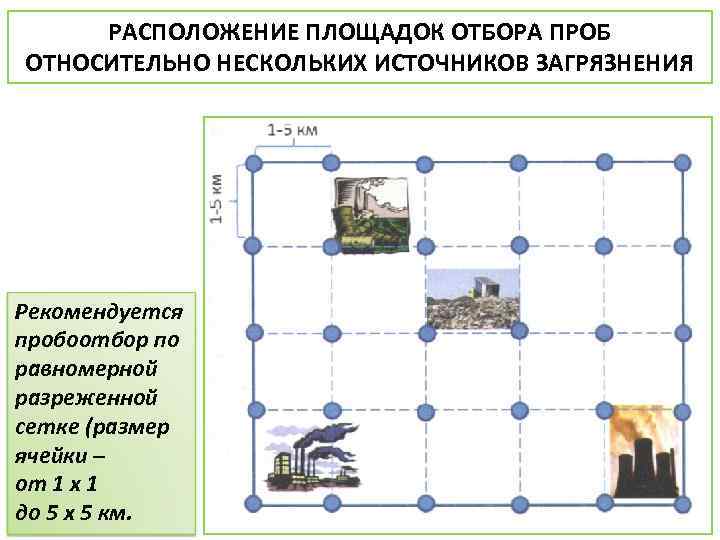 РАСПОЛОЖЕНИЕ ПЛОЩАДОК ОТБОРА ПРОБ ОТНОСИТЕЛЬНО НЕСКОЛЬКИХ ИСТОЧНИКОВ ЗАГРЯЗНЕНИЯ

1-5 км

1-5 км

Рекомендуется пробоотбор по равномерной разреженной сетке (размер ячейки – от 1 х 1 до 5 х 5 км.